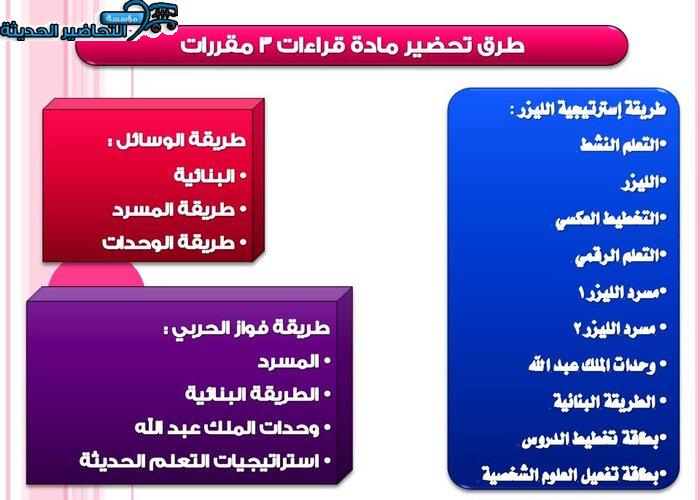 مؤسسة التحاضير الحديثة

طرق تحضير مادة قراءات ٣ مقررات

طريقة إستراتيجية الليزر :
• التعلم النشط
• الليزر
• التخطيط العكسي
• التعلم الرقمي
• مسرد الليزر ١
• مسرد الليزر ٢
• وحدات الملك عبد الله
• الطريقة البنائية
• بطاقة تخطيط الدروس
• بطاقة تفعيل العلوم الشخصية

طريقة الوسائل :
• البنائية
• طريقة المسرد
• طريقة الوحدات

طريقة فواز الحربي :
• المسرد
• الطريقة البنائية
• وحدات الملك عبد الله
• استراتيجيات التعلم الحديثة